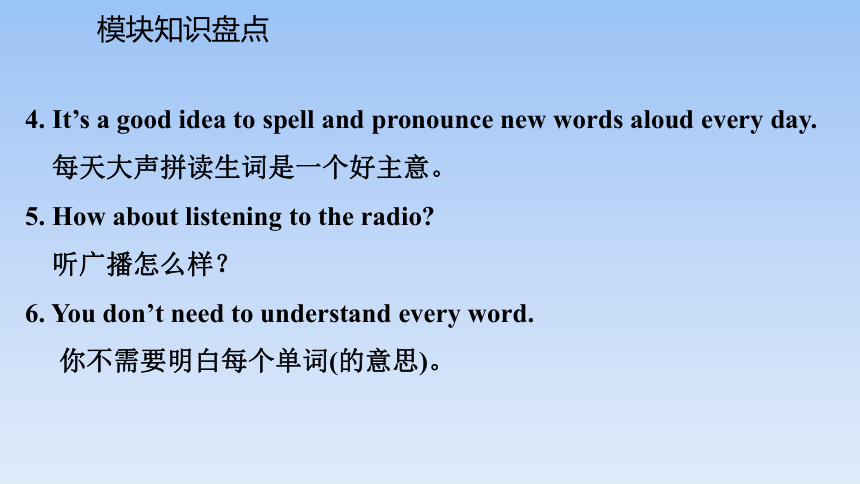 模块知识盘点

4. It’s a good idea to spell and pronounce new words aloud every day.

每天大声拼读生词是一个好主意。

5. How about listening to the radio?

听广播怎么样？

6. You don’t need to understand every word.

你不需要明白每个单词(的意思)。